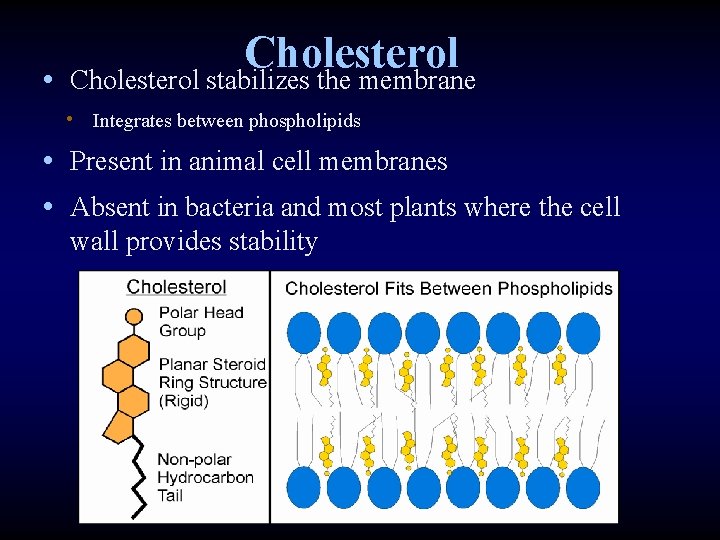 Cholesterol

• Cholesterol stabilizes the membrane
  • Integrates between phospholipids
• Present in animal cell membranes
• Absent in bacteria and most plants where the cell wall provides stability

Cholesterol

Polar Head Group

Planar Steroid Ring Structure (Rigid)

Non-polar Hydrocarbon Tail

Cholesterol Fits Between Phospholipids